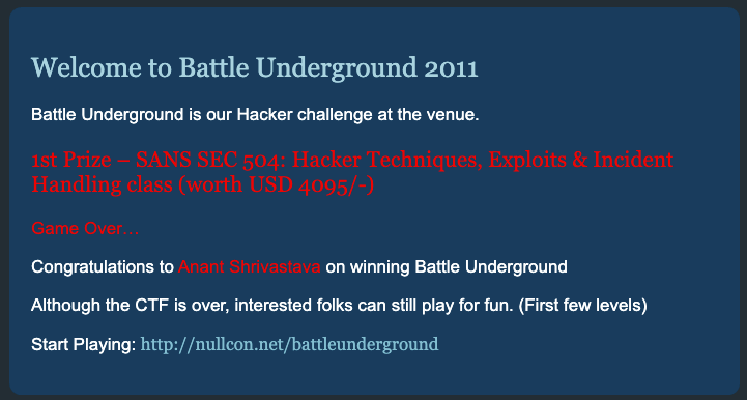 Welcome to Battle Underground 2011

Battle Underground is our Hacker challenge at the venue.

1st Prize – SANS SEC 504: Hacker Techniques, Exploits & Incident Handling class (worth USD 4095/-)

Game Over…

Congratulations to Anant Shrivastava on winning Battle Underground

Although the CTF is over, interested folks can still play for fun. (First few levels)

Start Playing: http://nullcon.net/battleunderground